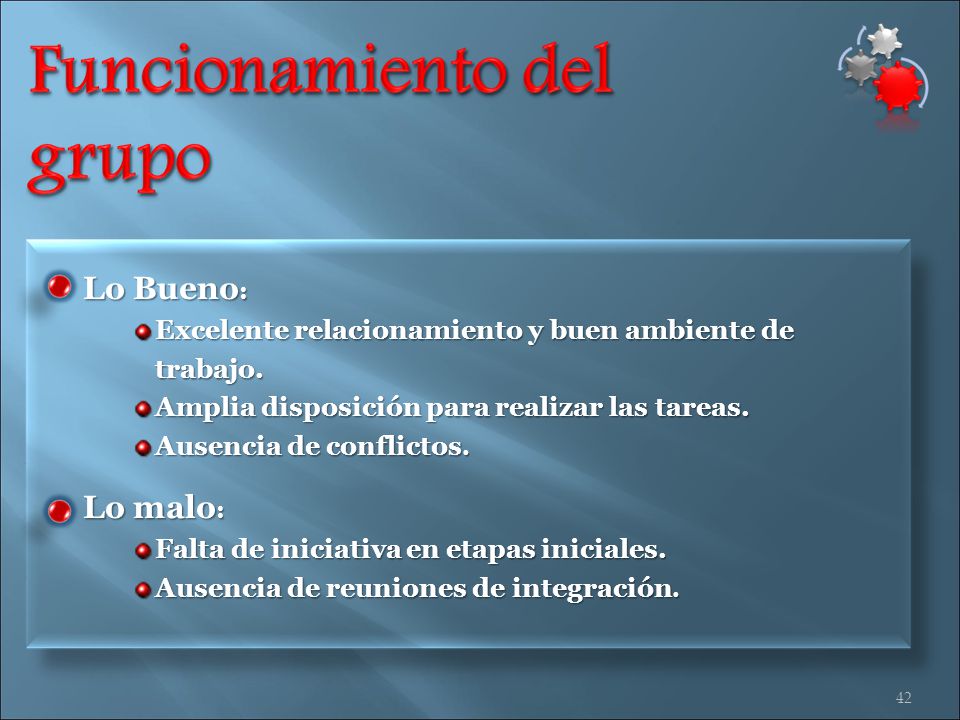 Funcionamiento del grupo

Lo Bueno:
Excelente relacionamiento y buen ambiente de trabajo.
Amplia disposición para realizar las tareas.
Ausencia de conflictos.

Lo malo:
Falta de iniciativa en etapas iniciales.
Ausencia de reuniones de integración.

42